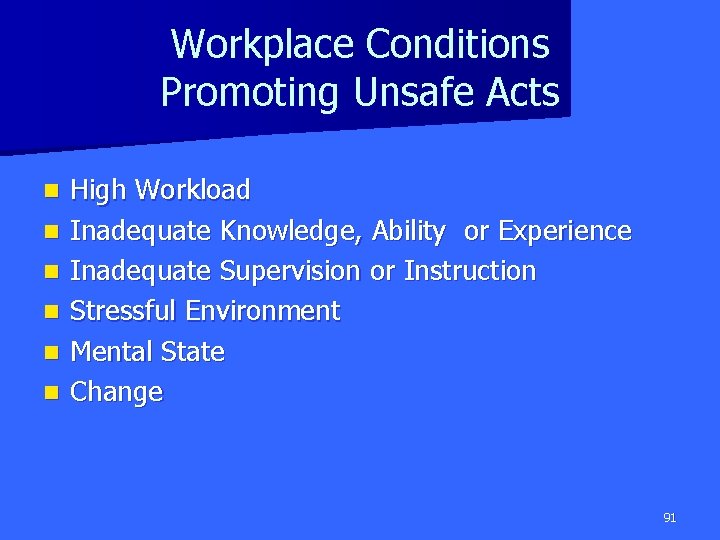 Workplace Conditions Promoting Unsafe Acts

- High Workload
- Inadequate Knowledge, Ability or Experience
- Inadequate Supervision or Instruction
- Stressful Environment
- Mental State
- Change

91